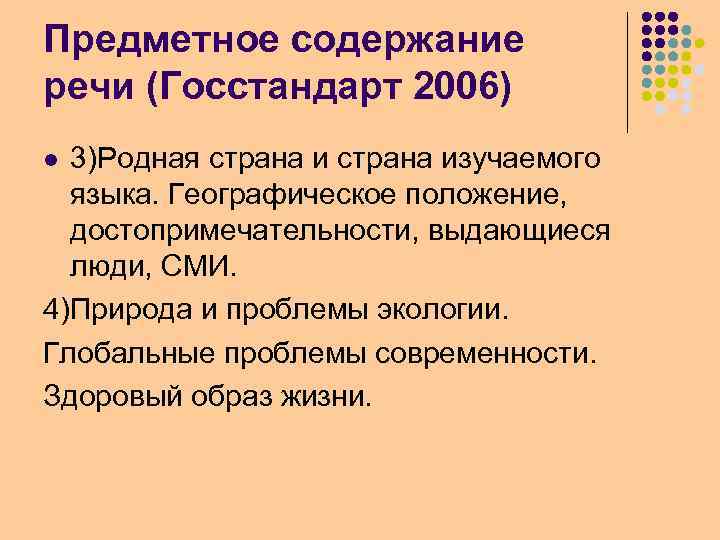 Предметное содержание речи (Госстандарт 2006)

3)Родная страна и страна изучаемого языка. Географическое положение, достопримечательности, выдающиеся люди, СМИ.

4)Природа и проблемы экологии.

Глобальные проблемы современности.

Здоровый образ жизни.